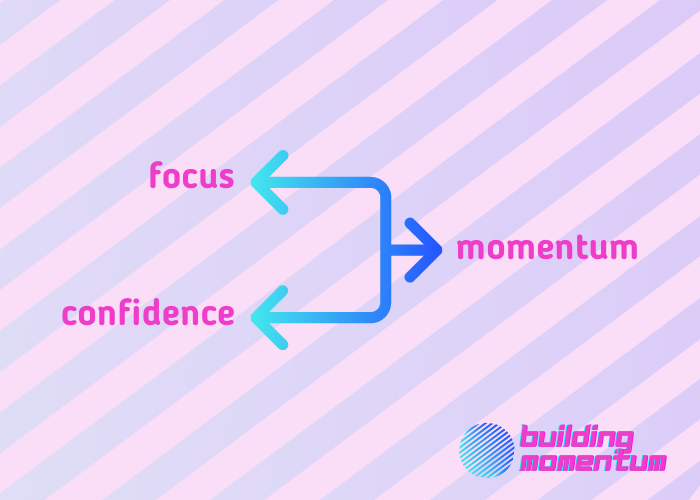 focus

confidence

momentum

building
momentum